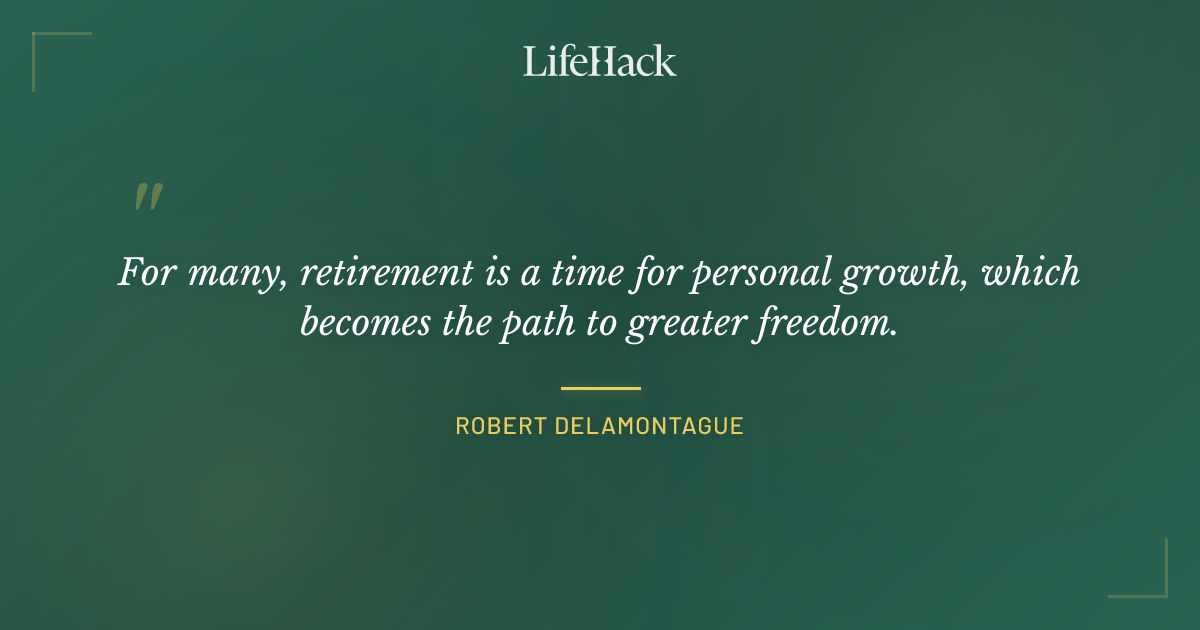 LifeHack

"

For many, retirement is a time for personal growth, which becomes the path to greater freedom.

ROBERT DELAMONTAGUE